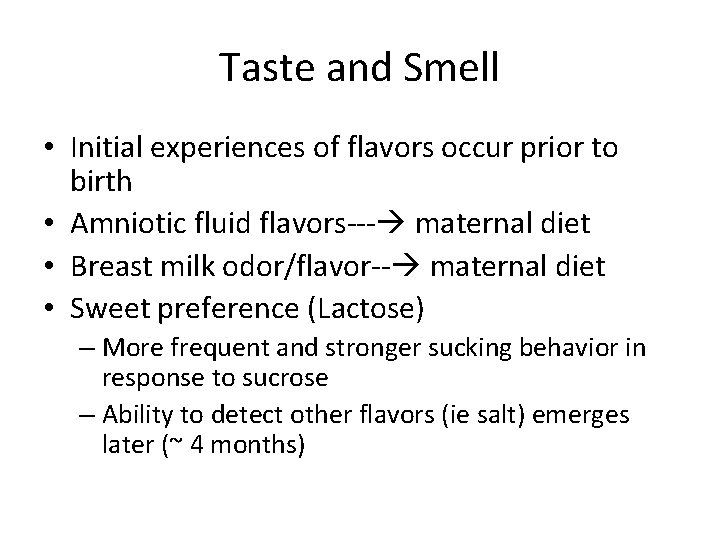 Taste and Smell

• Initial experiences of flavors occur prior to birth
• Amniotic fluid flavors---→ maternal diet
• Breast milk odor/flavor--→ maternal diet
• Sweet preference (Lactose)
  – More frequent and stronger sucking behavior in response to sucrose
  – Ability to detect other flavors (ie salt) emerges later (~ 4 months)